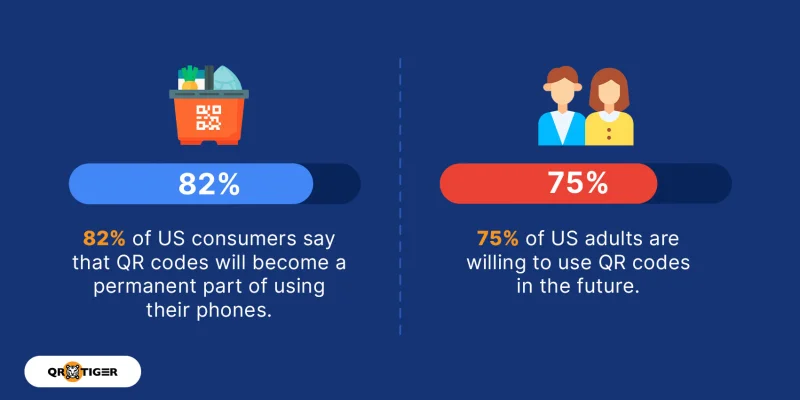 82%

82% of US consumers say that QR codes will become a permanent part of using their phones.

75%

75% of US adults are willing to use QR codes in the future.

QR TIGER